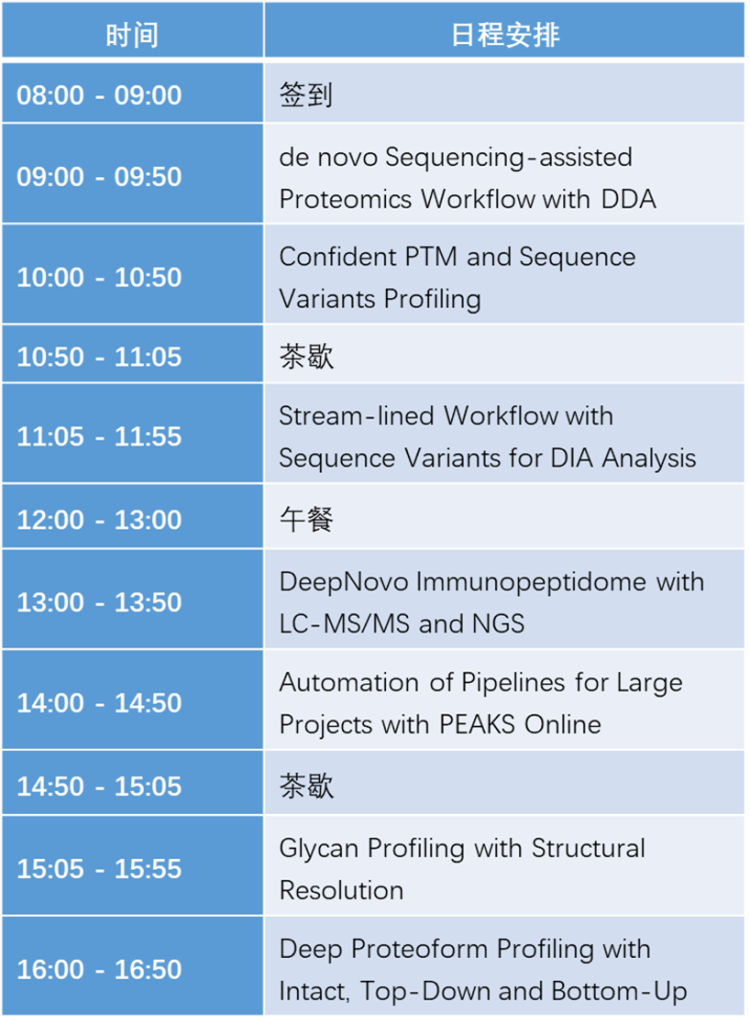 | 时间 | 日程安排 |
|---|---|
| 08:00 - 09:00 | 签到 |
| 09:00 - 09:50 | de novo Sequencing-assisted Proteomics Workflow with DDA |
| 10:00 - 10:50 | Confident PTM and Sequence Variants Profiling |
| 10:50 - 11:05 | 茶歇 |
| 11:05 - 11:55 | Stream-lined Workflow with Sequence Variants for DIA Analysis |
| 12:00 - 13:00 | 午餐 |
| 13:00 - 13:50 | DeepNovo Immunopeptidome with LC-MS/MS and NGS |
| 14:00 - 14:50 | Automation of Pipelines for Large Projects with PEAKS Online |
| 14:50 - 15:05 | 茶歇 |
| 15:05 - 15:55 | Glycan Profiling with Structural Resolution |
| 16:00 - 16:50 | Deep Proteoform Profiling with Intact, Top-Down and Bottom-Up |